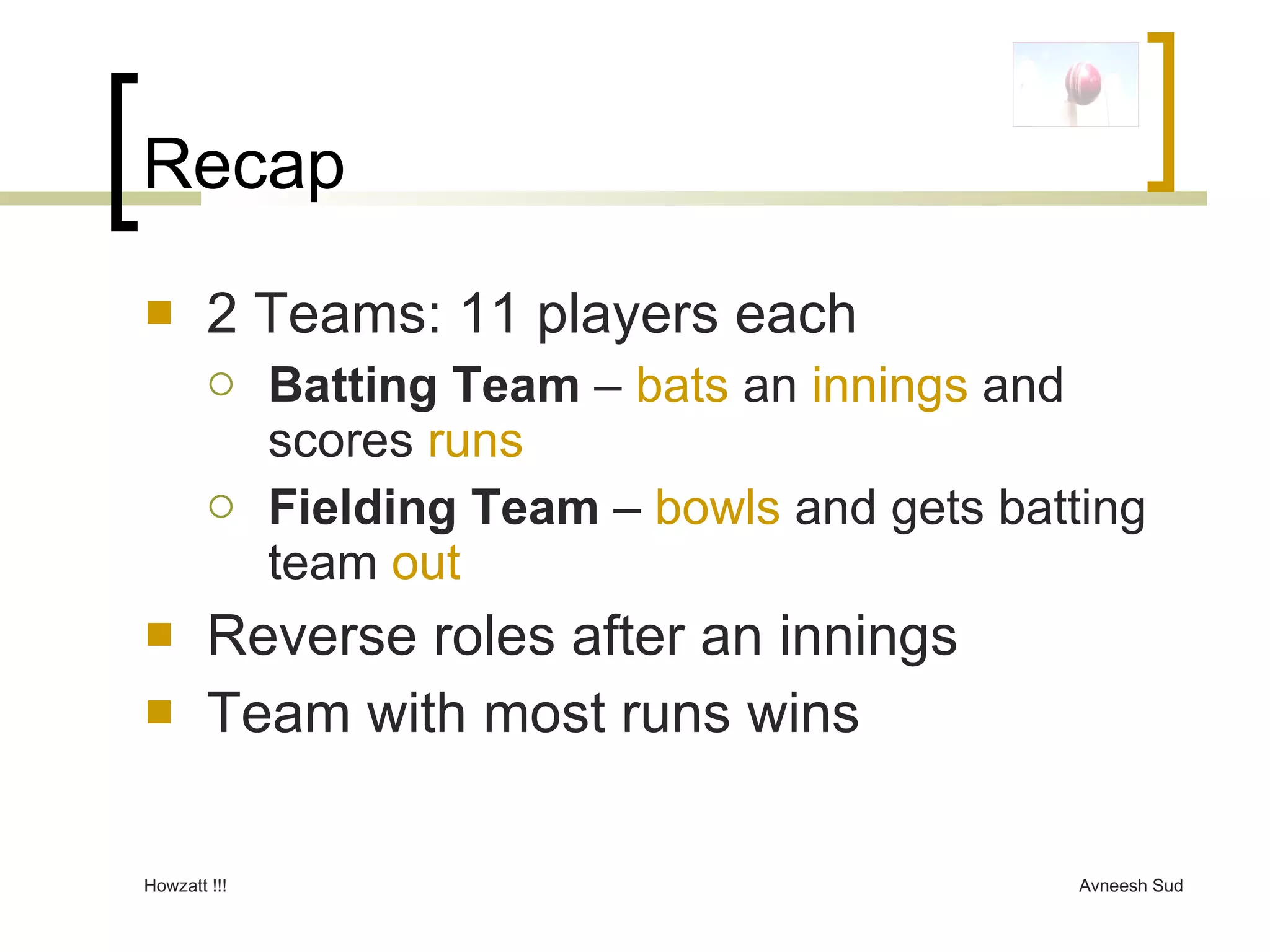 Recap

2 Teams: 11 players each

Batting Team – bats an innings and scores runs

Fielding Team – bowls and gets batting team out

Reverse roles after an innings

Team with most runs wins

Howzatt !!!

Avneesh Sud